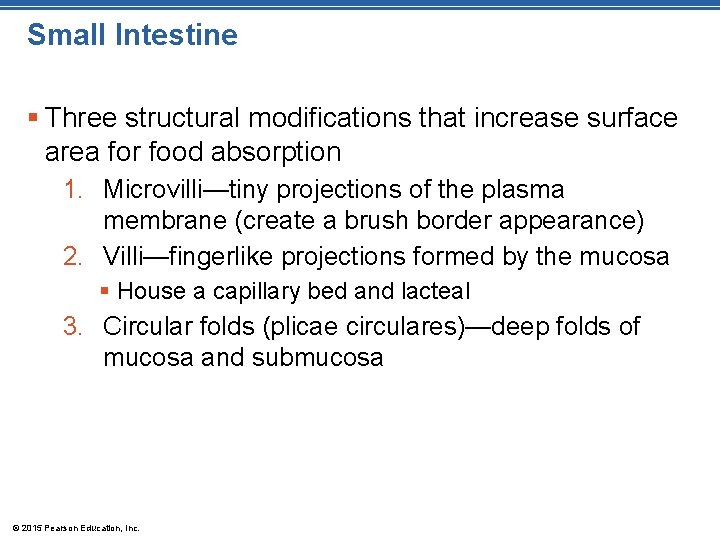 Small Intestine

▪ Three structural modifications that increase surface area for food absorption

1. Microvilli—tiny projections of the plasma membrane (create a brush border appearance)
2. Villi—fingerlike projections formed by the mucosa
   ▪ House a capillary bed and lacteal
3. Circular folds (plicae circulares)—deep folds of mucosa and submucosa

© 2015 Pearson Education, Inc.